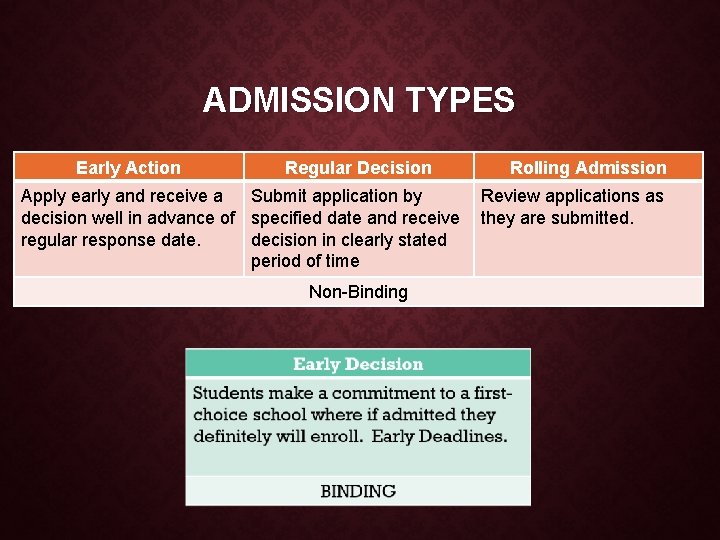 ADMISSION TYPES

| Early Action | Regular Decision | Rolling Admission |
|---|---|---|
| Apply early and receive a decision well in advance of regular response date. | Submit application by specified date and receive decision in clearly stated period of time | Review applications as they are submitted. |
| Non-Binding | | |

| Early Decision |
|---|
| Students make a commitment to a first-choice school where if admitted they definitely will enroll. Early Deadlines. |
| BINDING |